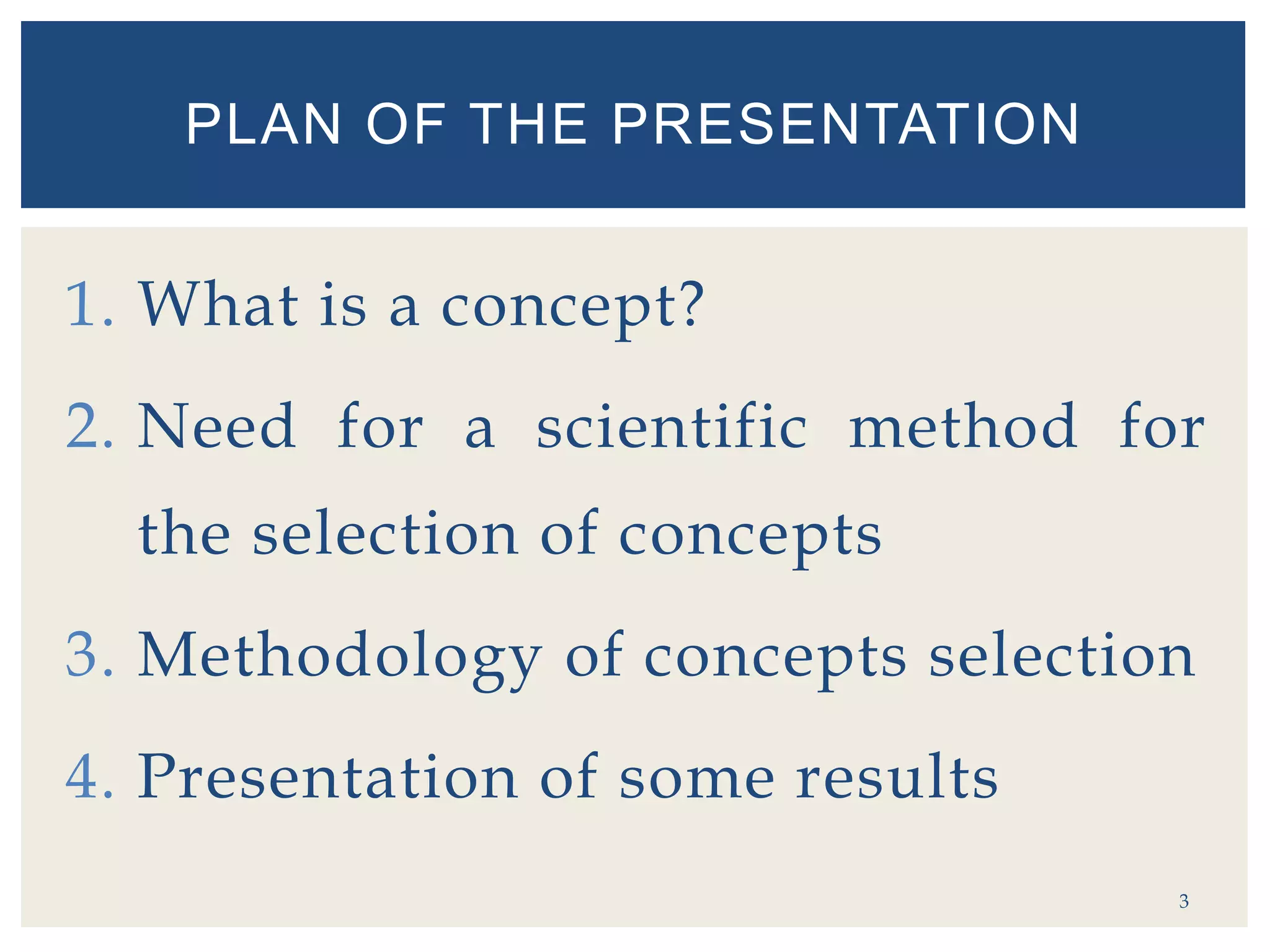 PLAN OF THE PRESENTATION

1. What is a concept?
2. Need for a scientific method for the selection of concepts
3. Methodology of concepts selection
4. Presentation of some results

3